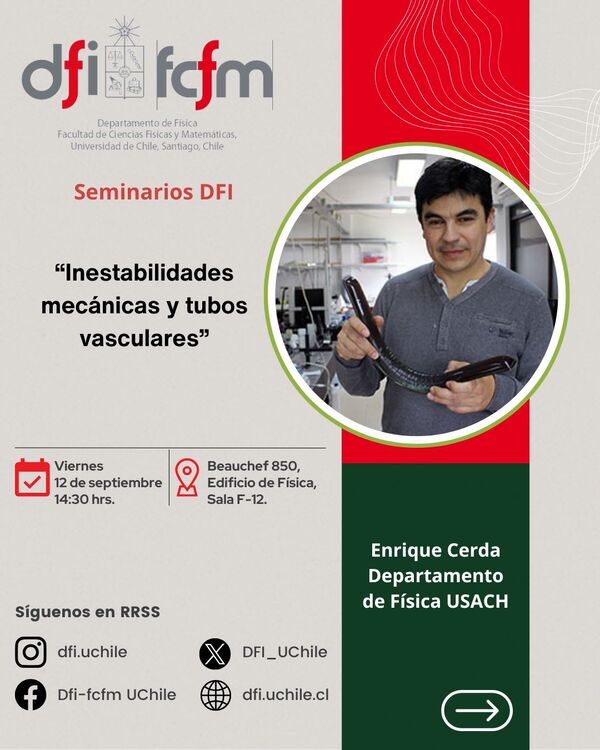 dfi fcfm

Departamento de Física
Facultad de Ciencias Físicas y Matemáticas,
Universidad de Chile, Santiago, Chile

Seminarios DFI

“Inestabilidades mecánicas y tubos vasculares”

Viernes
12 de septiembre
14:30 hrs.

Beauchef 850,
Edificio de Física,
Sala F-12.

Enrique Cerda
Departamento de Física USACH

Síguenos en RRSS

dfi.uchile

DFI_UChile

Dfi-fcfm UChile

dfi.uchile.cl